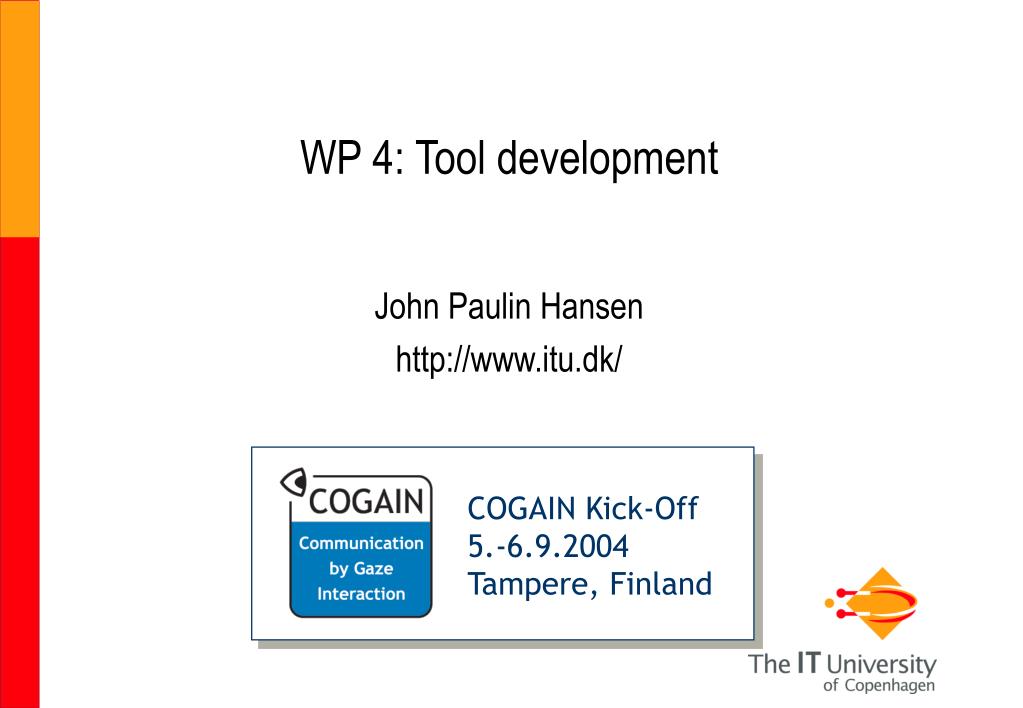 WP 4: Tool development

John Paulin Hansen

http://www.itu.dk/

COGAIN

Communication by Gaze Interaction

COGAIN Kick-Off
5.-6.9.2004
Tampere, Finland

The IT University of Copenhagen